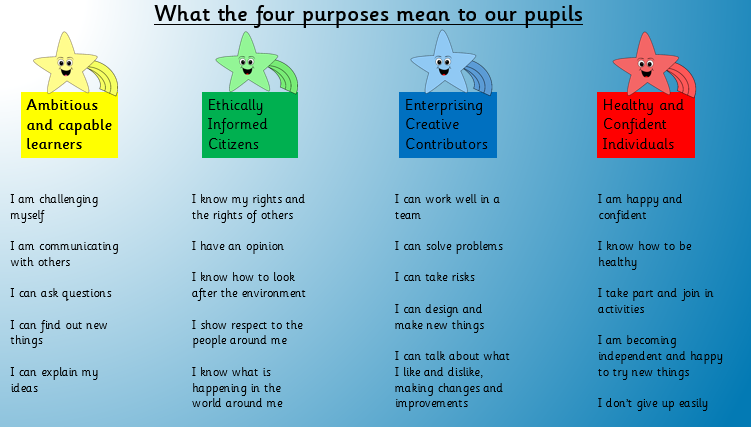 What the four purposes mean to our pupils

Ambitious and capable learners

I am challenging myself

I am communicating with others

I can ask questions

I can find out new things

I can explain my ideas

Ethically Informed Citizens

I know my rights and the rights of others

I have an opinion

I know how to look after the environment

I show respect to the people around me

I know what is happening in the world around me

Enterprising Creative Contributors

I can work well in a team

I can solve problems

I can take risks

I can design and make new things

I can talk about what I like and dislike, making changes and improvements

Healthy and Confident Individuals

I am happy and confident

I know how to be healthy

I take part and join in activities

I am becoming independent and happy to try new things

I don't give up easily